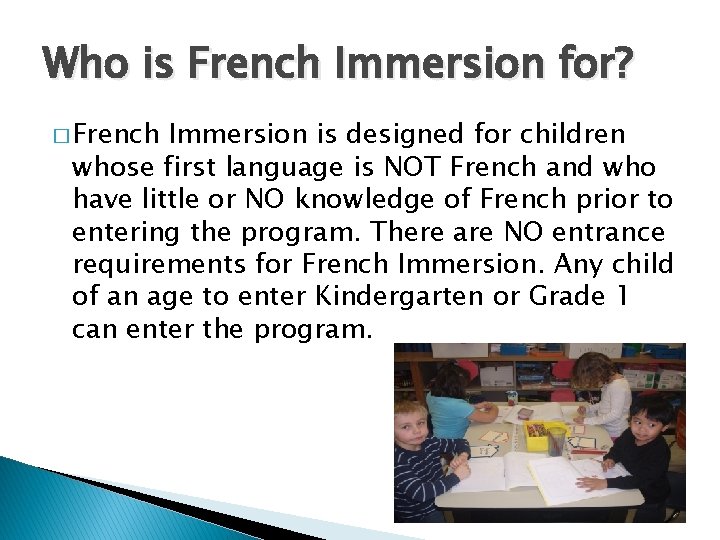 Who is French Immersion for?

□ French Immersion is designed for children whose first language is NOT French and who have little or NO knowledge of French prior to entering the program. There are NO entrance requirements for French Immersion. Any child of an age to enter Kindergarten or Grade 1 can enter the program.